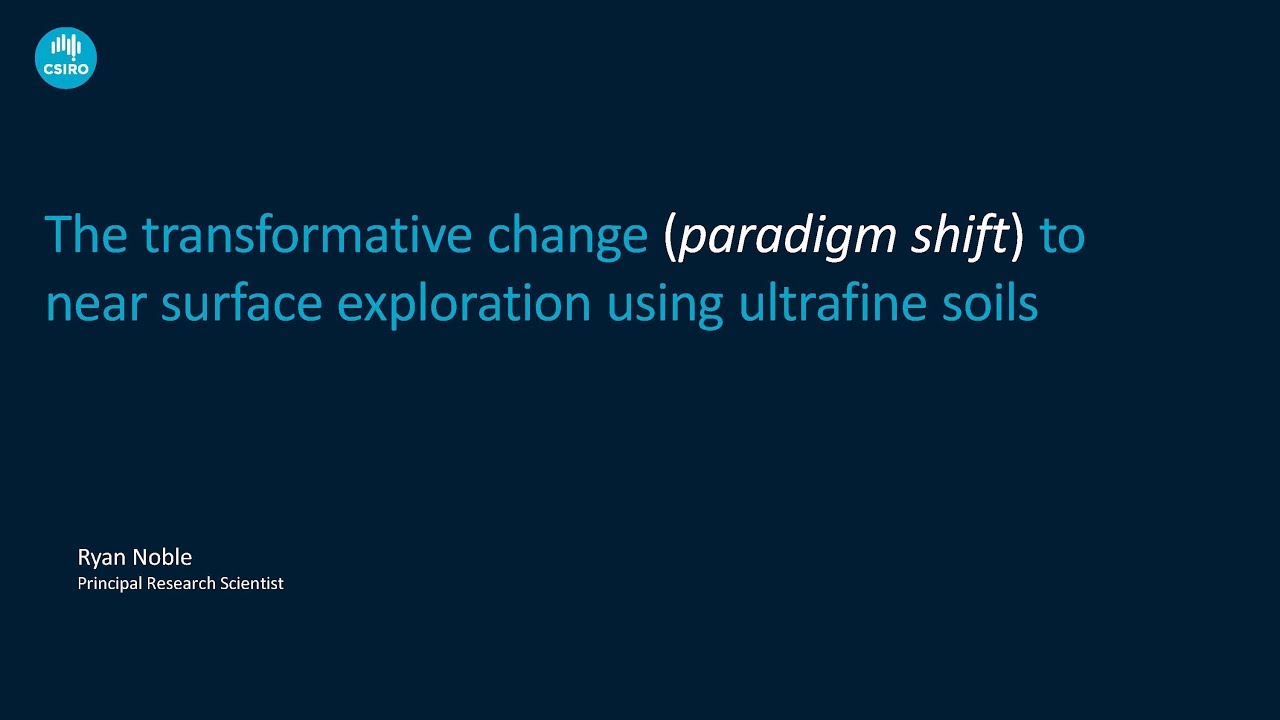 CSIRO

The transformative change (paradigm shift) to near surface exploration using ultrafine soils

Ryan Noble
Principal Research Scientist